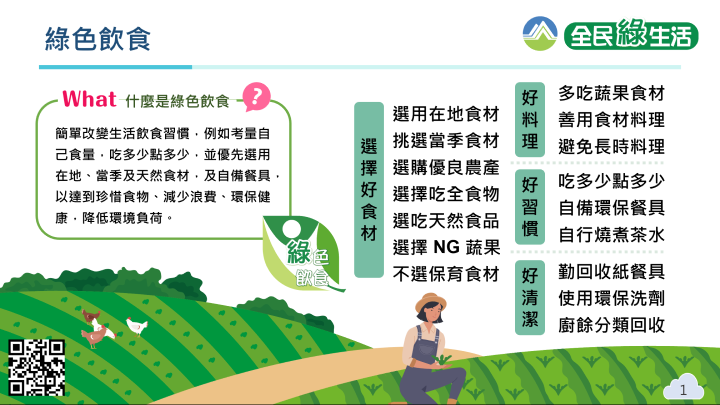 綠色飲食

全民綠生活

What 什麼是綠色飲食 ?

簡單改變生活飲食習慣，例如考量自己食量，吃多少點多少，並優先選用在地、當季及天然食材，及自備餐具，以達到珍惜食物、減少浪費、環保健康，降低環境負荷。

綠色飲食

選擇好食材

選用在地食材
挑選當季食材
選購優良農產
選擇吃全食物
選吃天然食品
選擇 NG 蔬果
不選保育食材

好料理

多吃蔬果食材
善用食材料理
避免長時料理

好習慣

吃多少點多少
自備環保餐具
自行燒煮茶水

好清潔

勤回收紙餐具
使用環保洗劑
廚餘分類回收

1